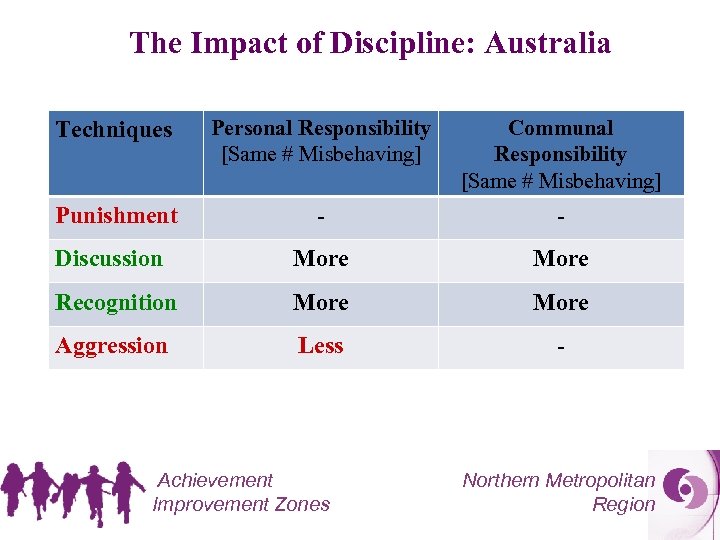 The Impact of Discipline: Australia

| Techniques | Personal Responsibility [Same # Misbehaving] | Communal Responsibility [Same # Misbehaving] |
|---|---|---|
| Punishment | - | - |
| Discussion | More | More |
| Recognition | More | More |
| Aggression | Less | - |

Achievement Improvement Zones

Northern Metropolitan Region